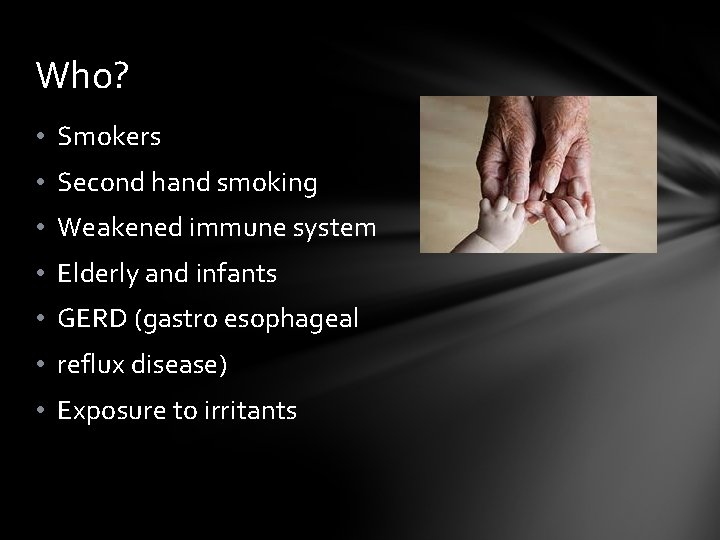 Who?

• Smokers
• Second hand smoking
• Weakened immune system
• Elderly and infants
• GERD (gastro esophageal
• reflux disease)
• Exposure to irritants